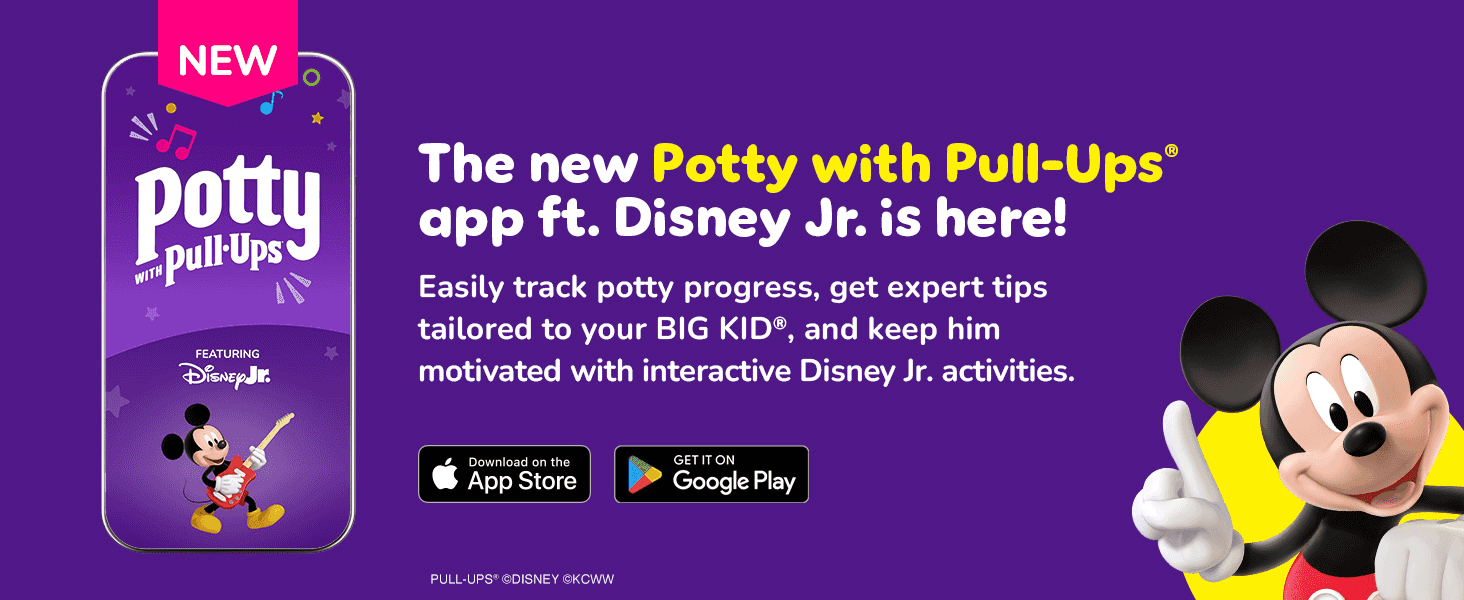 NEW

Potty
WITH Pull-Ups

FEATURING
Disney Jr.

The new Potty with Pull-Ups® app ft. Disney Jr. is here!

Easily track potty progress, get expert tips tailored to your BIG KID®, and keep him motivated with interactive Disney Jr. activities.

Download on the App Store

GET IT ON Google Play

PULL-UPS® ©DISNEY ©KCWW